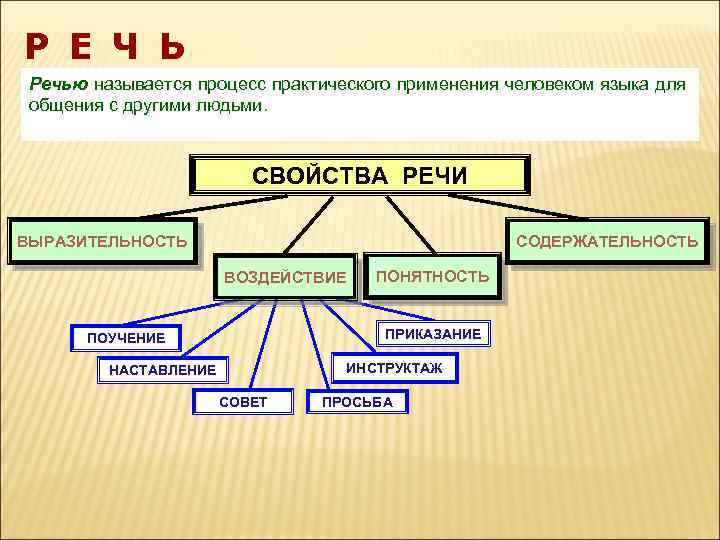 Р Е Ч Ь

Речью называется процесс практического применения человеком языка для общения с другими людьми.

СВОЙСТВА РЕЧИ

ВЫРАЗИТЕЛЬНОСТЬ

ВОЗДЕЙСТВИЕ

ПОНЯТНОСТЬ

СОДЕРЖАТЕЛЬНОСТЬ

ПОУЧЕНИЕ

НАСТАВЛЕНИЕ

СОВЕТ

ПРОСЬБА

ИНСТРУКТАЖ

ПРИКАЗАНИЕ